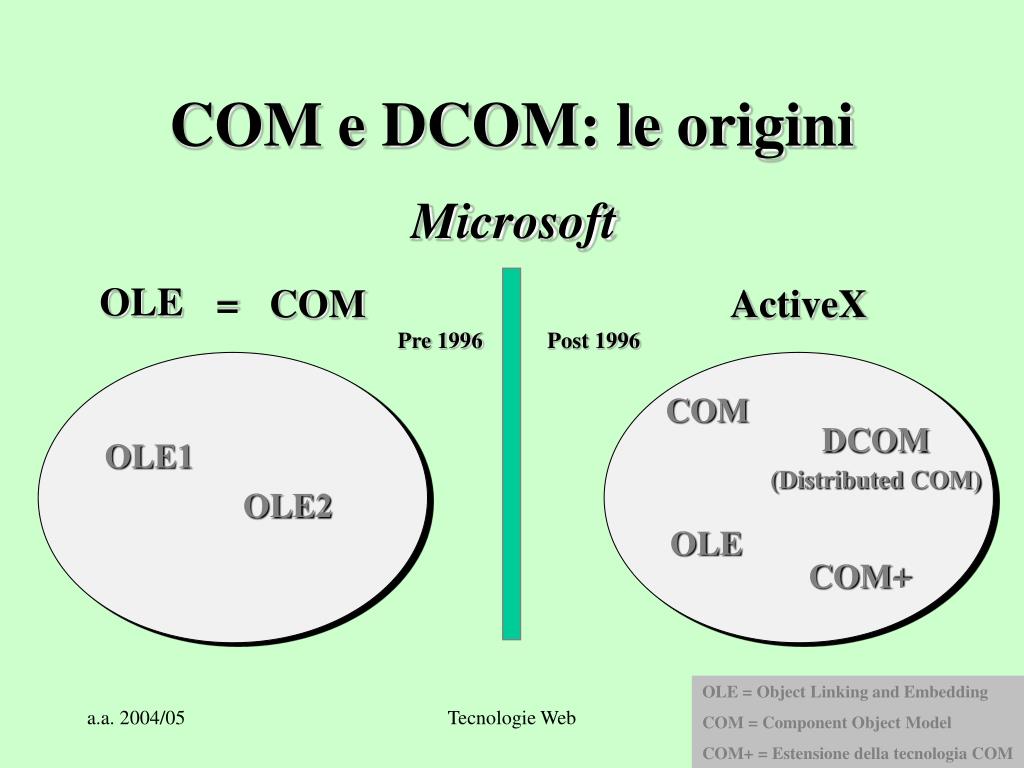 COM e DCOM: le origini

Microsoft

OLE = COM

ActiveX

Pre 1996

Post 1996

OLE1

OLE2

COM

DCOM

(Distributed COM)

OLE

COM+

a.a. 2004/05

Tecnologie Web

OLE = Object Linking and Embedding
COM = Component Object Model
COM+ = Estensione della tecnologia COM